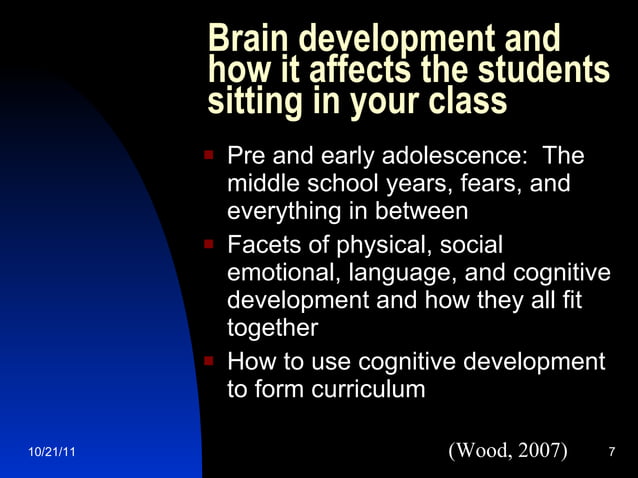 Brain development and how it affects the students sitting in your class

- Pre and early adolescence: The middle school years, fears, and everything in between
- Facets of physical, social emotional, language, and cognitive development and how they all fit together
- How to use cognitive development to form curriculum

10/21/11

(Wood, 2007)

7